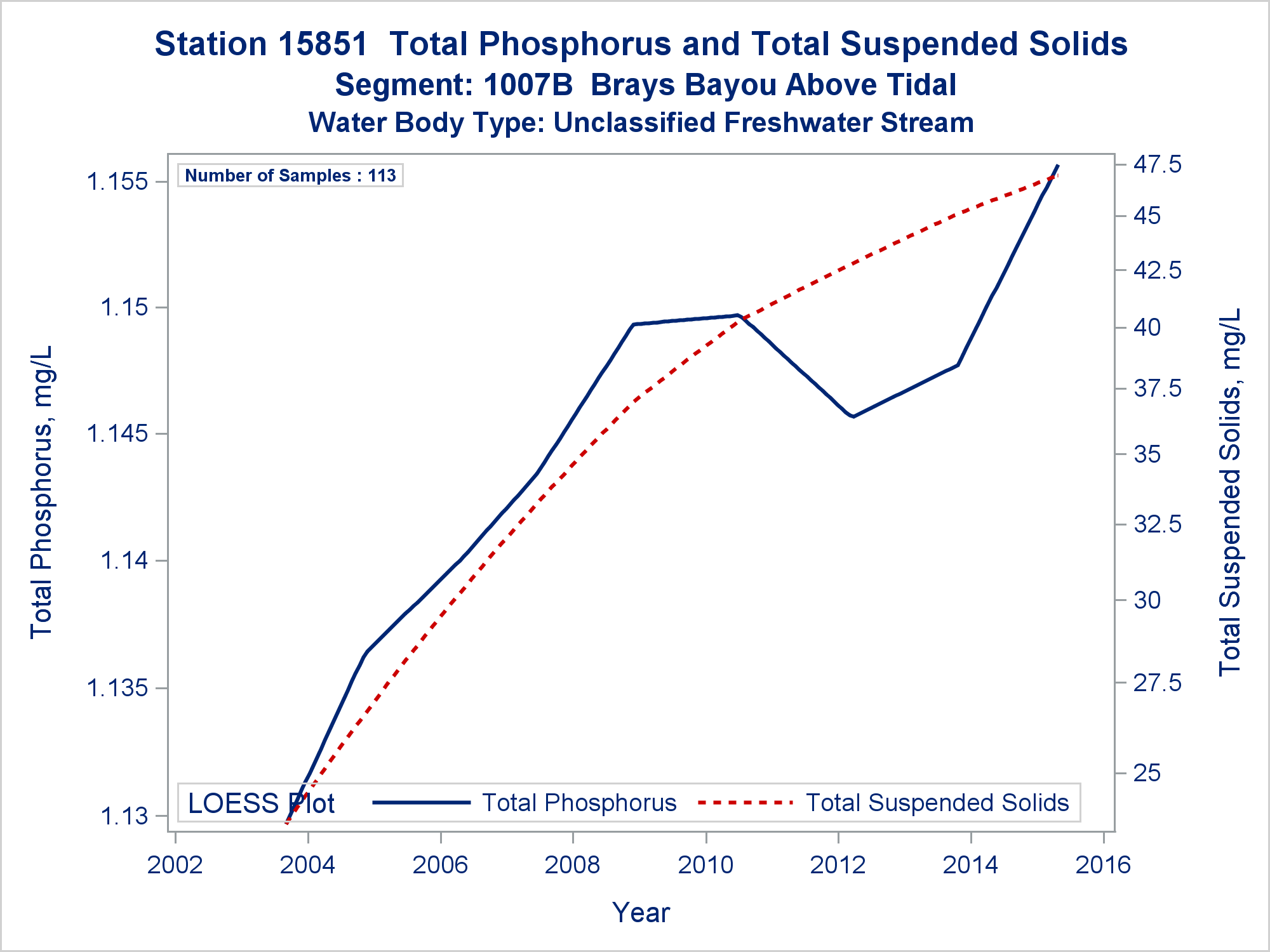 Station 15851  Total Phosphorus and Total Suspended Solids
Segment: 1007B  Brays Bayou Above Tidal
Water Body Type: Unclassified Freshwater Stream

Number of Samples : 113

Total Phosphorus, mg/L

1.155
1.15
1.145
1.14
1.135
1.13

Total Suspended Solids, mg/L

47.5
45
42.5
40
37.5
35
32.5
30
27.5
25

LOESS Plot
Total Phosphorus
Total Suspended Solids

2002
2004
2006
2008
2010
2012
2014
2016

Year